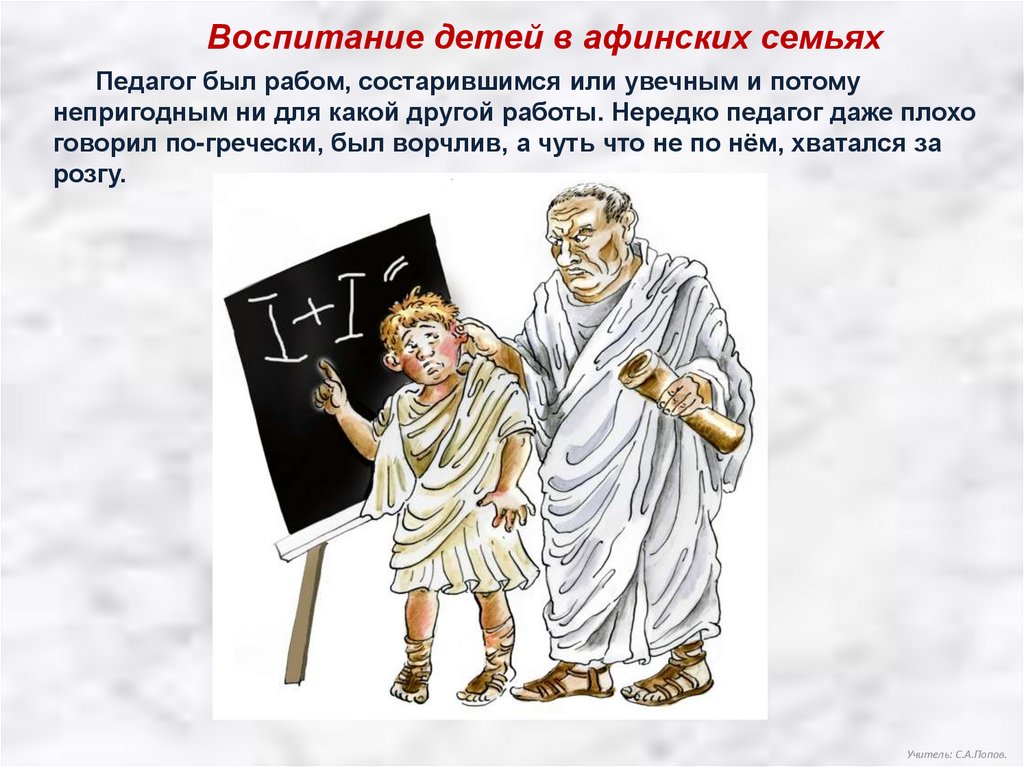 Воспитание детей в афинских семьях

Педагог был рабом, состарившимся или увечным и потому непригодным ни для какой другой работы. Нередко педагог даже плохо говорил по-гречески, был ворчлив, а чуть что не по нём, хватался за розгу.

I+I=

Учитель: С.А.Попов.